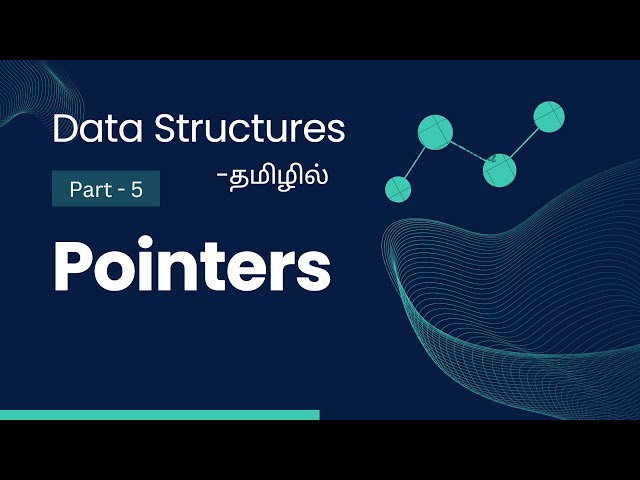 Data Structures

Part - 5

-தமிழில்

Pointers